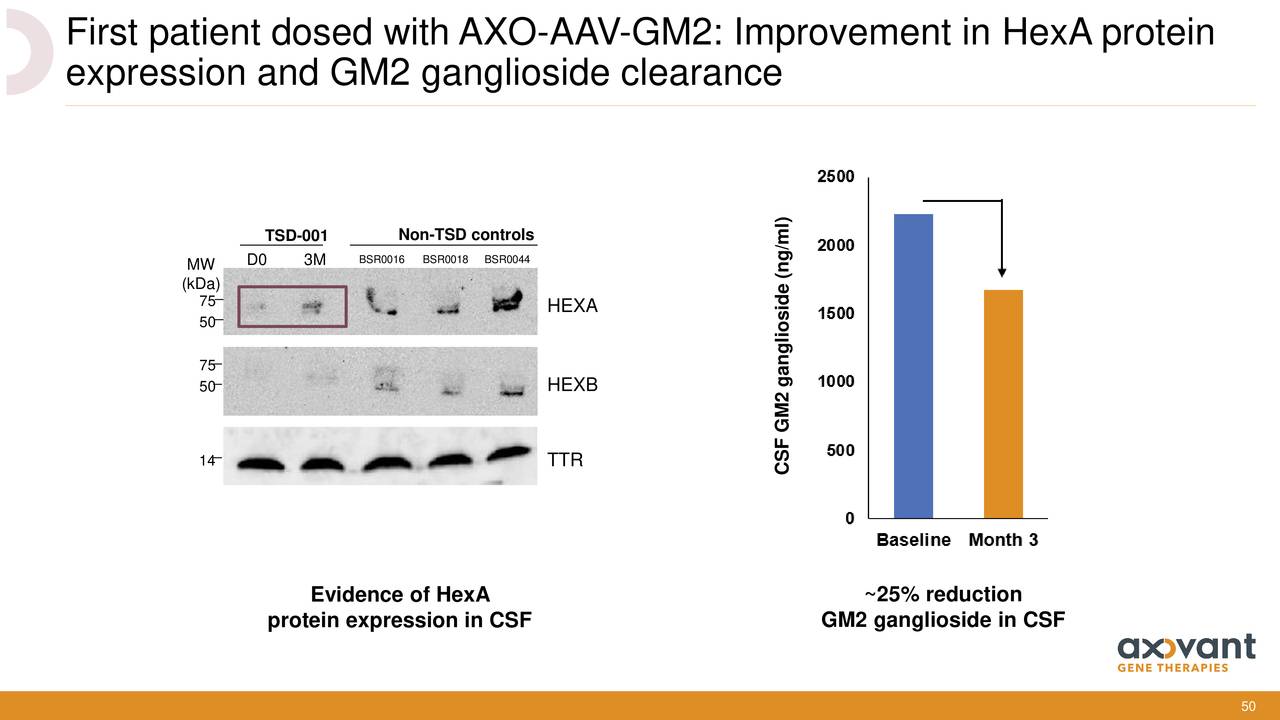 First patient dosed with AXO-AAV-GM2: Improvement in HexA protein expression and GM2 ganglioside clearance

TSD-001

Non-TSD controls

MW (kDa)

D0

3M

BSR0016

BSR0018

BSR0044

75

50

HEXA

75

50

HEXB

14

TTR

CSF GM2 ganglioside (ng/ml)

2500

2000

1500

1000

500

0

Baseline

Month 3

Evidence of HexA protein expression in CSF

~25% reduction GM2 ganglioside in CSF

axovant GENE THERAPIES

50